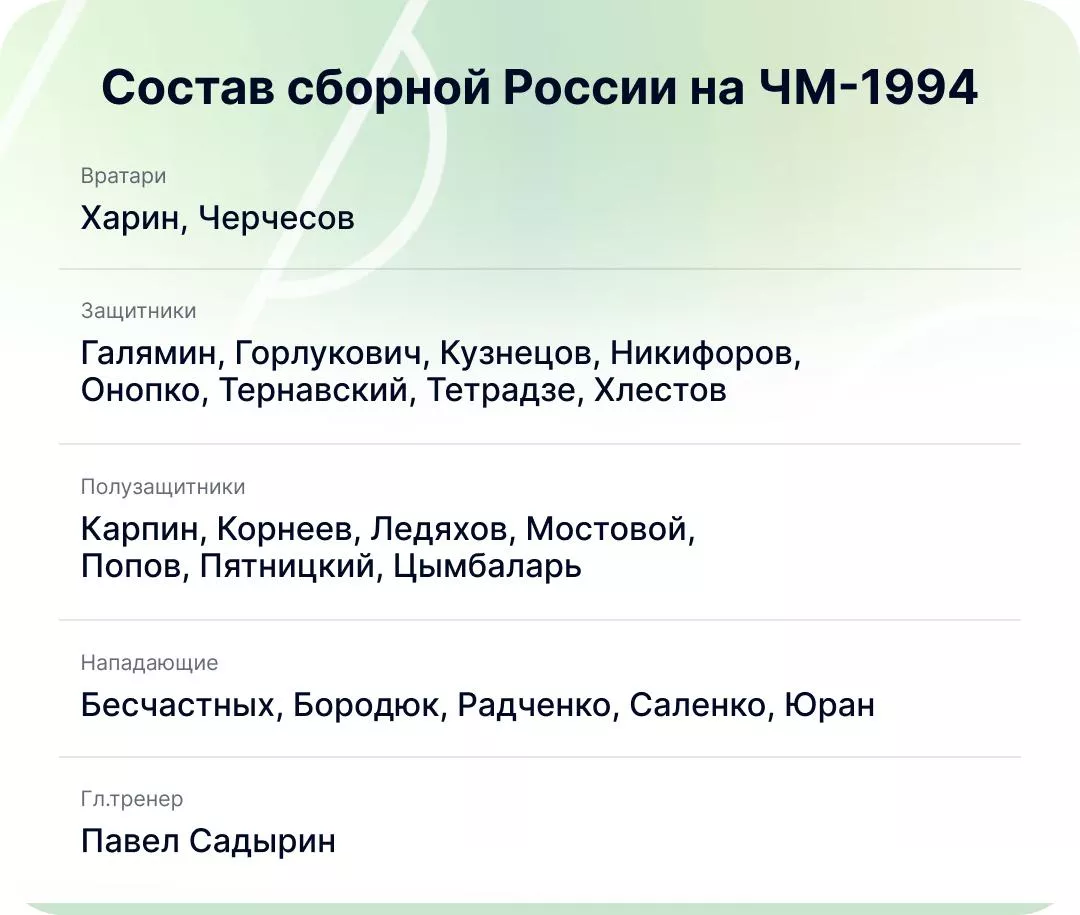 Состав сборной России на ЧМ-1994

Вратари

Харин, Черчесов

Защитники

Галямин, Горлукович, Кузнецов, Никифоров, Онопко, Тернавский, Тетрадзе, Хлестов

Полузащитники

Карпин, Корнеев, Ледяхов, Мостовой, Попов, Пятницкий, Цымбаларь

Нападающие

Бесчастных, Бородюк, Радченко, Саленко, Юран

Гл.тренер

Павел Садырин